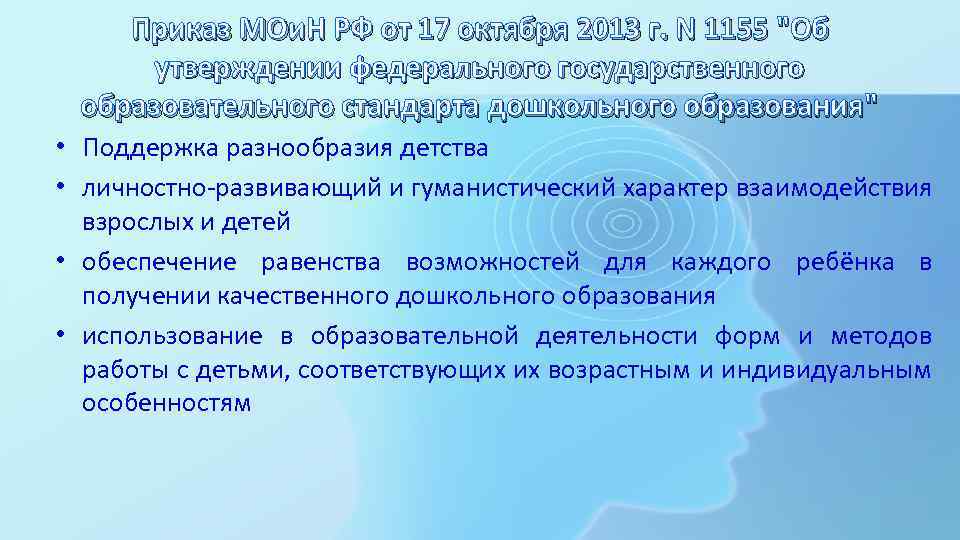 Приказ МОиН РФ от 17 октября 2013 г. N 1155 "Об утверждении федерального государственного образовательного стандарта дошкольного образования"

• Поддержка разнообразия детства
• личностно-развивающий и гуманистический характер взаимодействия взрослых и детей
• обеспечение равенства возможностей для каждого ребёнка в получении качественного дошкольного образования
• использование в образовательной деятельности форм и методов работы с детьми, соответствующих их возрастным и индивидуальным особенностям